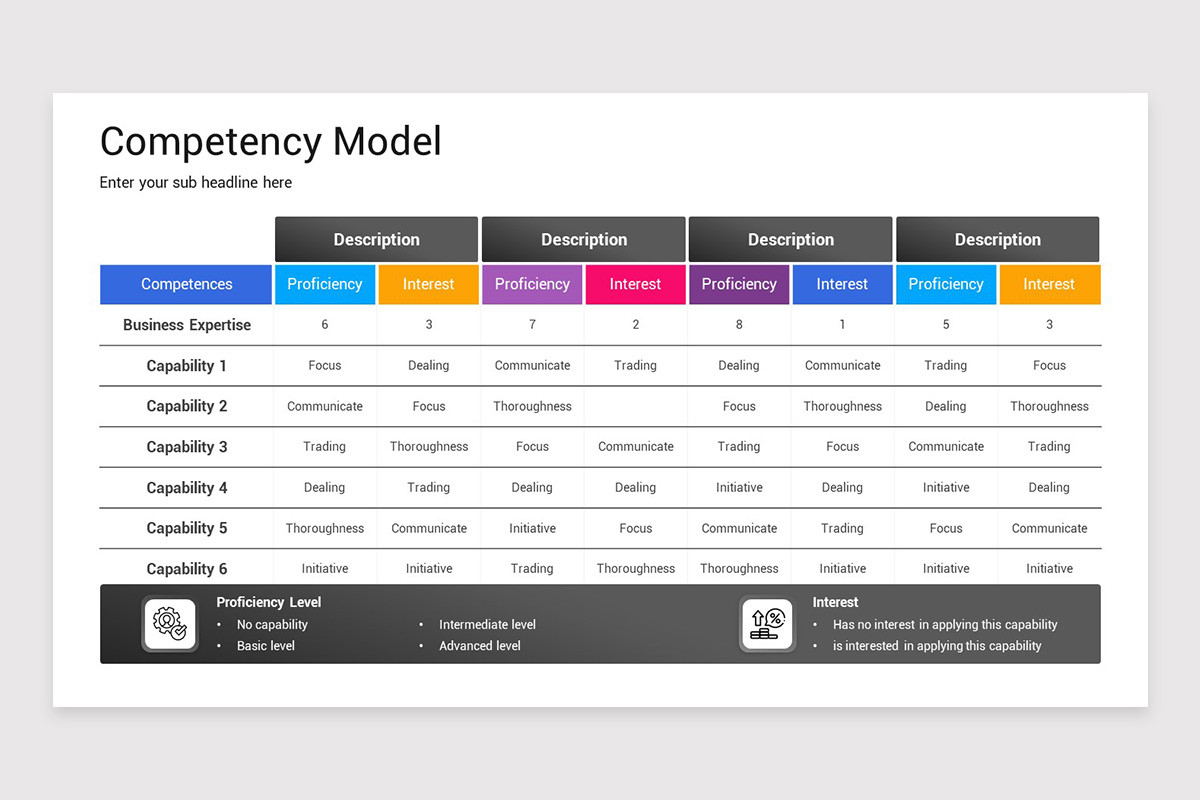 Competency Model

Enter your sub headline here

| | Description | | Description | | Description | | Description | |
|---|---|---|---|---|---|---|---|---|
| Competences | Proficiency | Interest | Proficiency | Interest | Proficiency | Interest | Proficiency | Interest |
| Business Expertise | 6 | 3 | 7 | 2 | 8 | 1 | 5 | 3 |
| Capability 1 | Focus | Dealing | Communicate | Trading | Dealing | Communicate | Trading | Focus |
| Capability 2 | Communicate | Focus | Thoroughness | | Focus | Thoroughness | Dealing | Thoroughness |
| Capability 3 | Trading | Thoroughness | Focus | Communicate | Trading | Focus | Communicate | Trading |
| Capability 4 | Dealing | Trading | Dealing | Dealing | Initiative | Dealing | Initiative | Dealing |
| Capability 5 | Thoroughness | Communicate | Initiative | Focus | Communicate | Trading | Focus | Communicate |
| Capability 6 | Initiative | Initiative | Trading | Thoroughness | Thoroughness | Initiative | Initiative | Initiative |

Proficiency Level
• No capability
• Basic level
• Intermediate level
• Advanced level

Interest
• Has no interest in applying this capability
• is interested in applying this capability